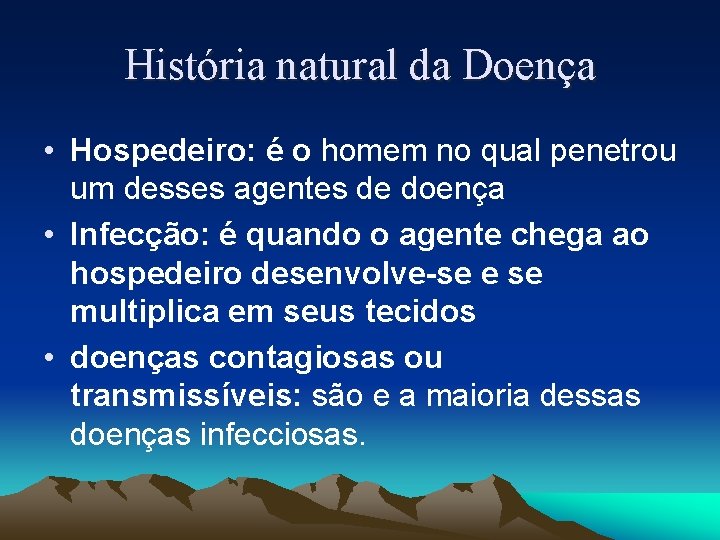 História natural da Doença

• Hospedeiro: é o homem no qual penetrou um desses agentes de doença
• Infecção: é quando o agente chega ao hospedeiro desenvolve-se e se multiplica em seus tecidos
• doenças contagiosas ou transmissíveis: são e a maioria dessas doenças infecciosas.